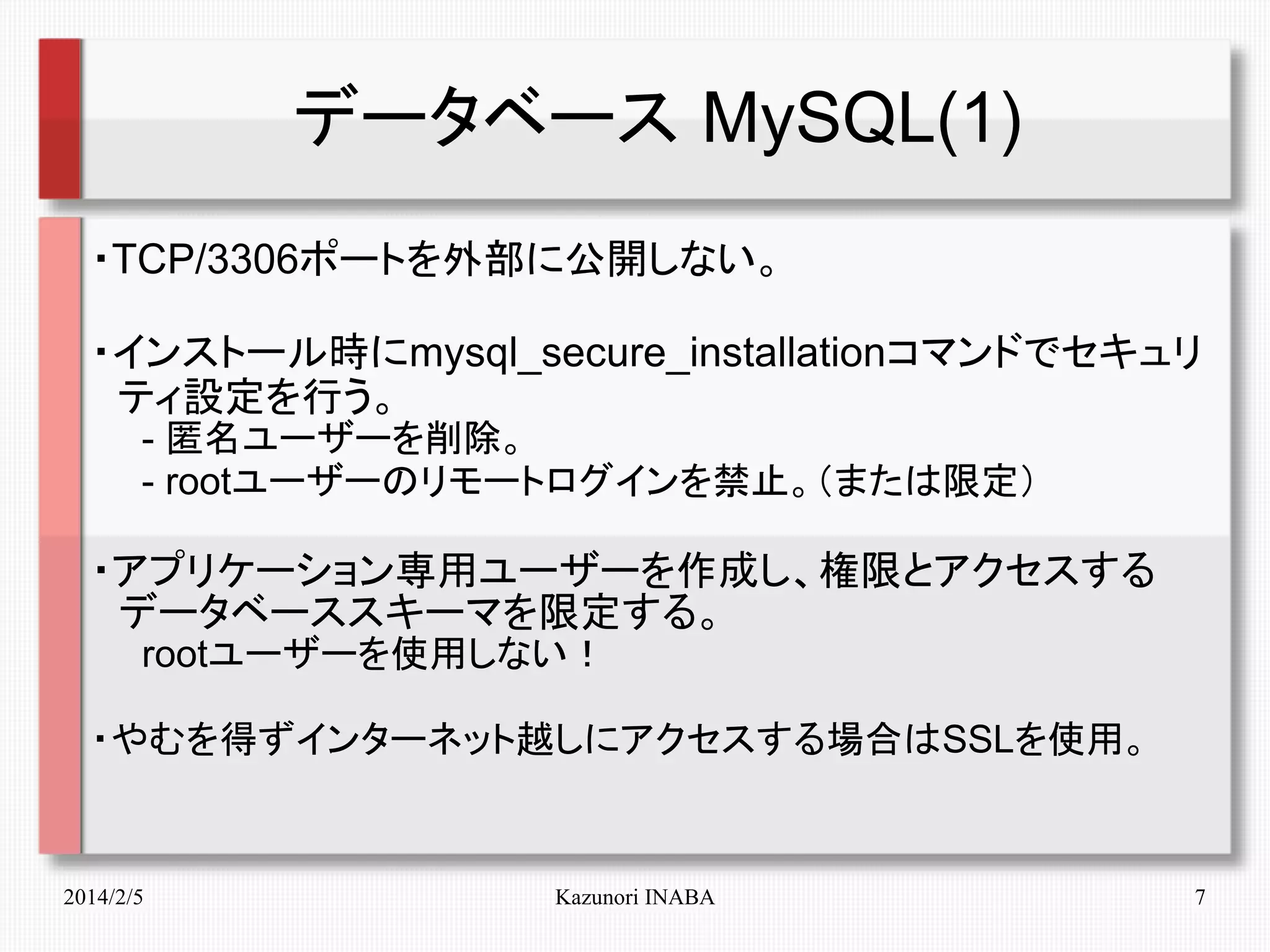 データベース MySQL(1)

・TCP/3306ポートを外部に公開しない。

・インストール時にmysql_secure_installationコマンドでセキュリティ設定を行う。
- 匿名ユーザーを削除。
- rootユーザーのリモートログインを禁止。（または限定）

・アプリケーション専用ユーザーを作成し、権限とアクセスするデータベーススキーマを限定する。
rootユーザーを使用しない！

・やむを得ずインターネット越しにアクセスする場合はSSLを使用。

2014/2/5 Kazunori INABA 7